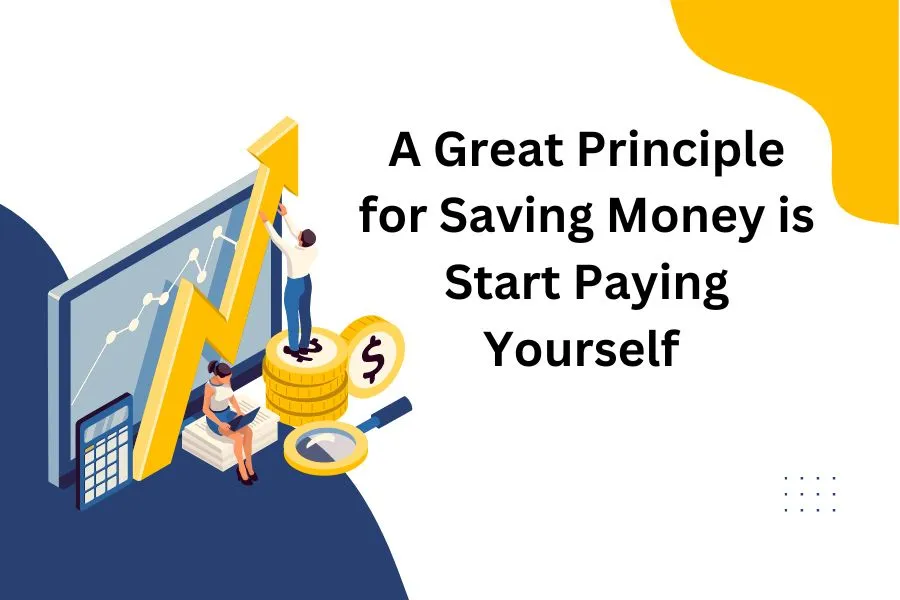 A Great Principle for Saving Money is Start Paying Yourself

$